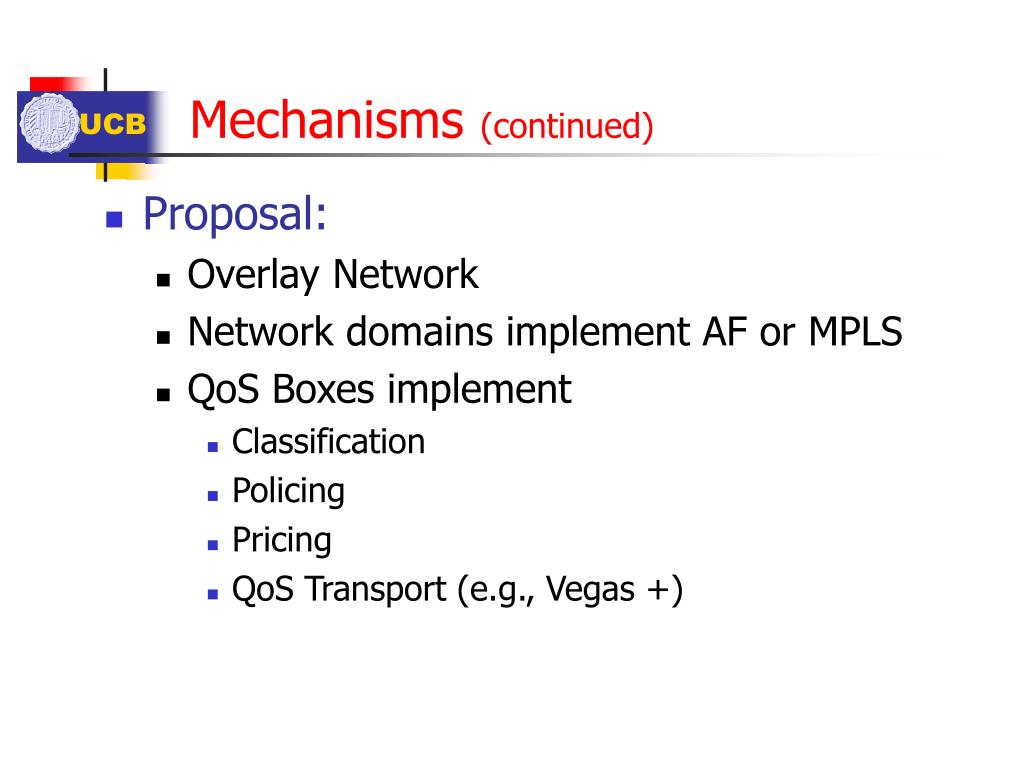 UCB

Mechanisms (continued)

Proposal:
Overlay Network
Network domains implement AF or MPLS
QoS Boxes implement
Classification
Policing
Pricing
QoS Transport (e.g., Vegas +)